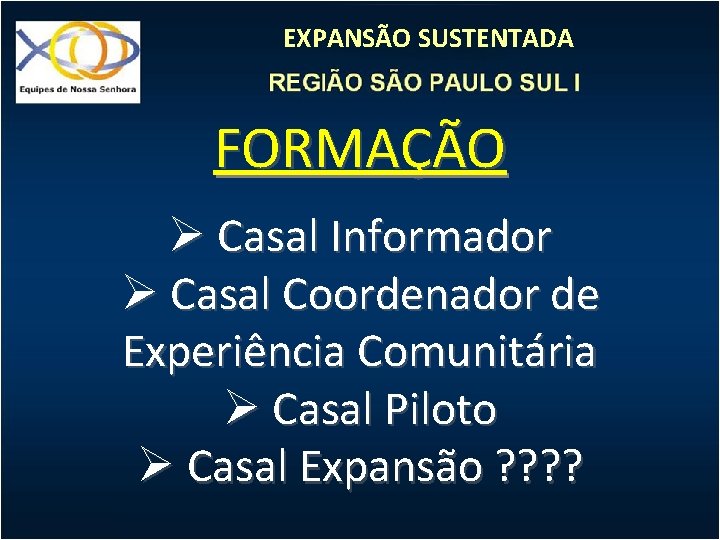 Equipes de Nossa Senhora

EXPANSÃO SUSTENTADA
REGIÃO SÃO PAULO SUL I

FORMAÇÃO

➢ Casal Informador
➢ Casal Coordenador de Experiência Comunitária
➢ Casal Piloto
➢ Casal Expansão ????